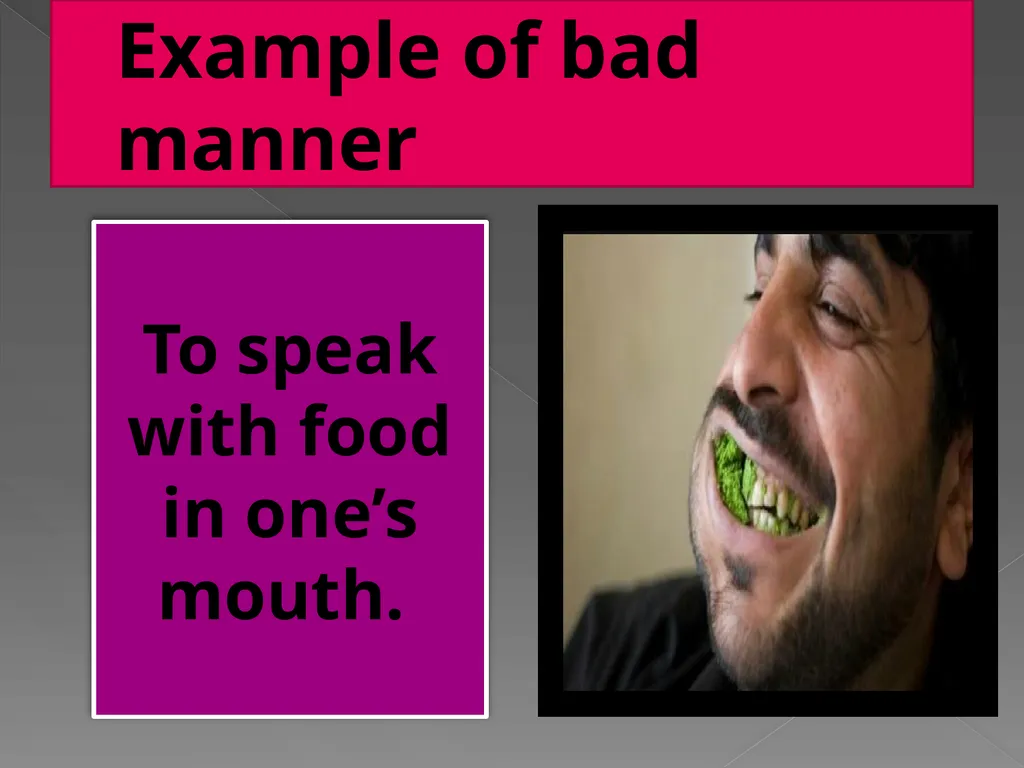 Example of bad manner

To speak with food in one’s mouth.